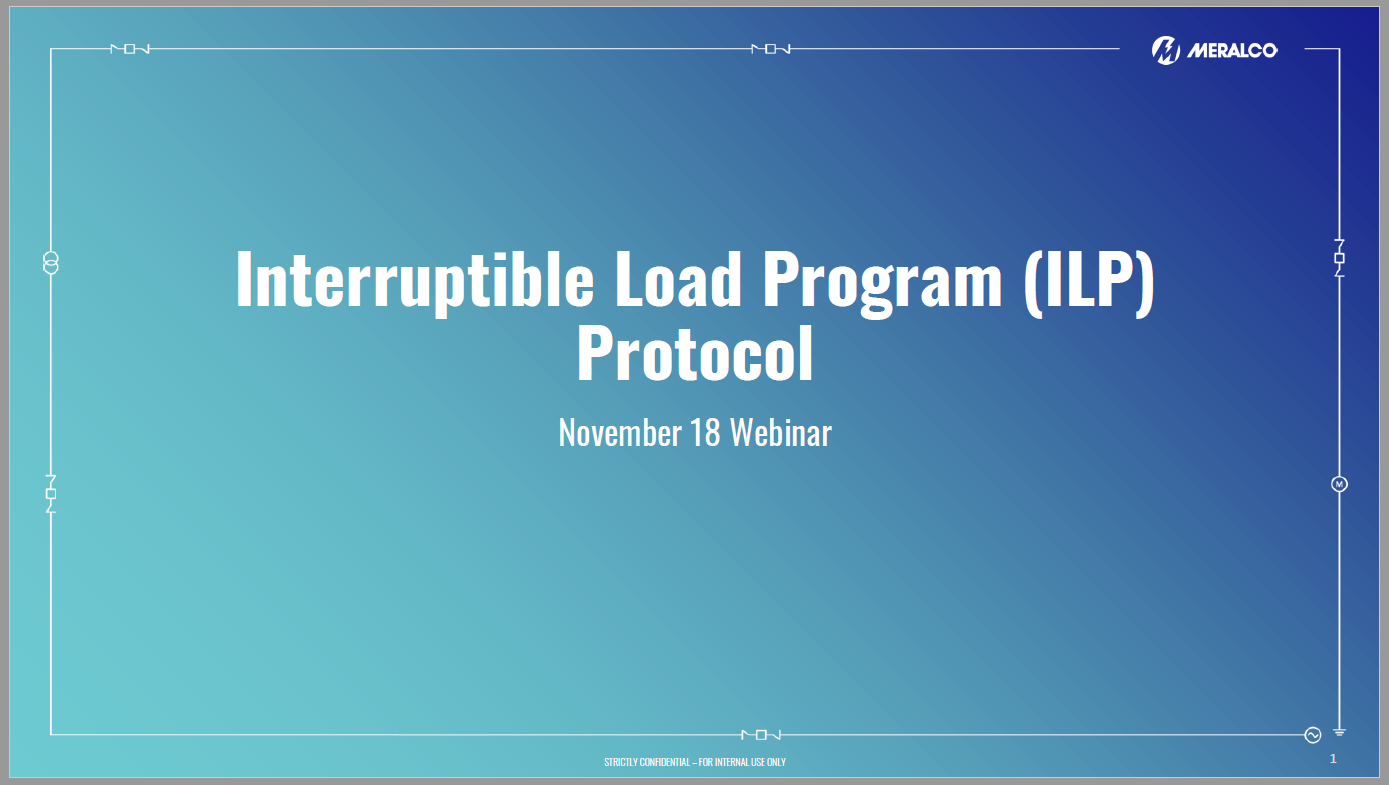 MERALCO

Interruptible Load Program (ILP) Protocol

November 18 Webinar

STRICTLY CONFIDENTIAL – FOR INTERNAL USE ONLY

1